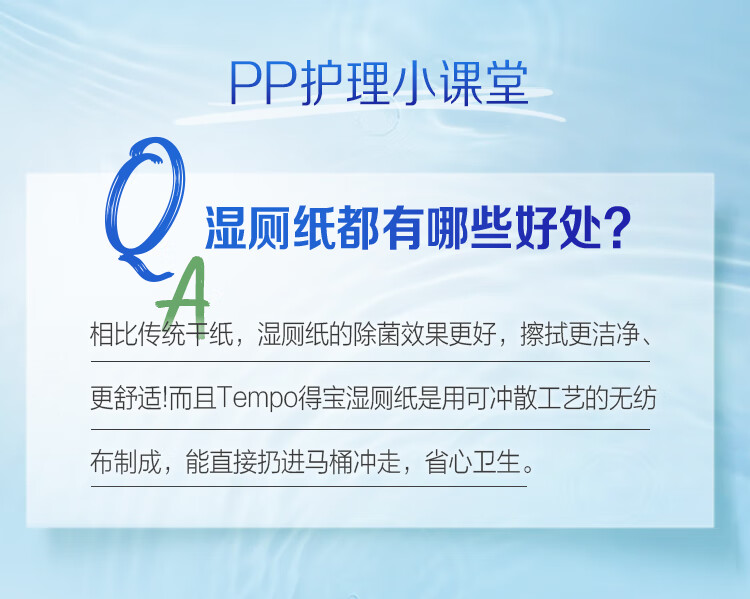 PP护理小课堂

Q

湿厕纸都有哪些好处?

A

相比传统干纸，湿厕纸的除菌效果更好，擦拭更洁净、更舒适!而且Tempo得宝湿厕纸是用可冲散工艺的无纺布制成，能直接扔进马桶冲走，省心卫生。